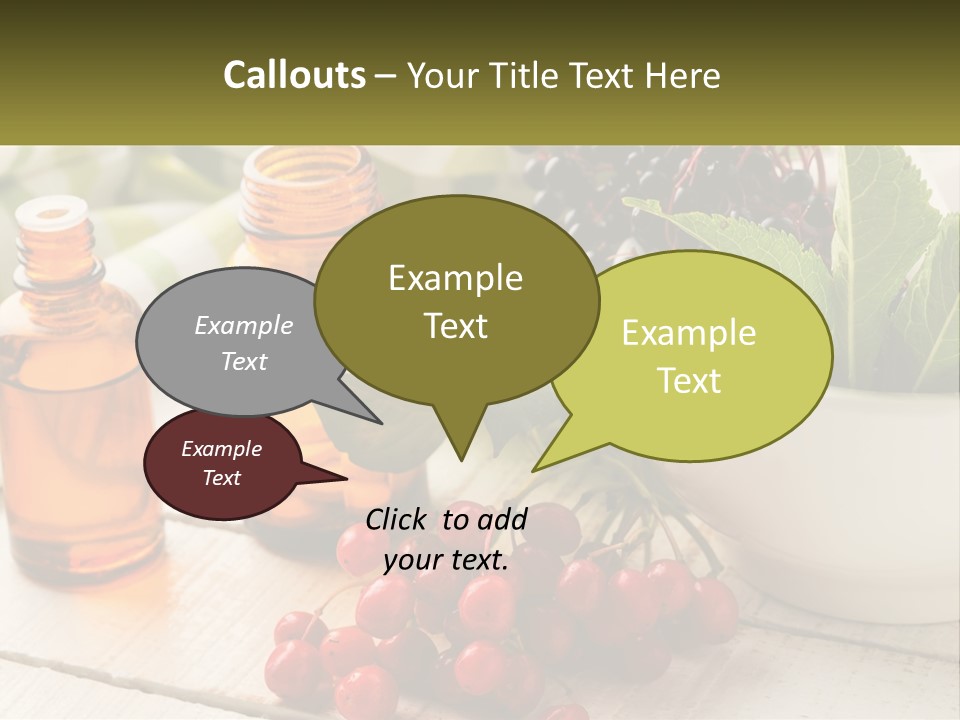 Callouts – Your Title Text Here

Example Text

Example Text

Example Text

Example Text

Click to add your text.